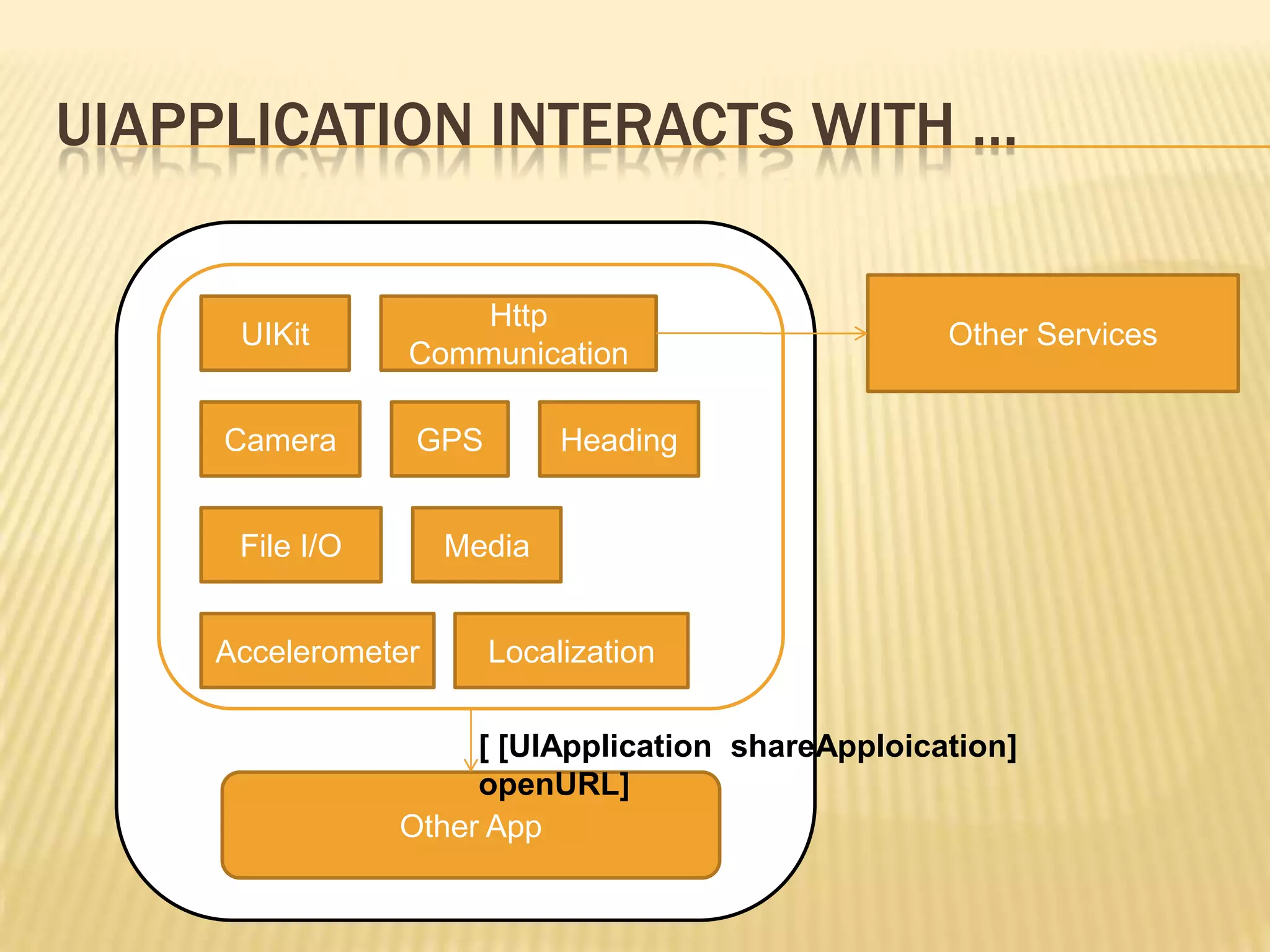 UIAPPLICATION INTERACTS WITH …

UIKit

Http Communication

Other Services

Camera

GPS

Heading

File I/O

Media

Accelerometer

Localization

[ [UIApplication shareApploication] openURL]

Other App